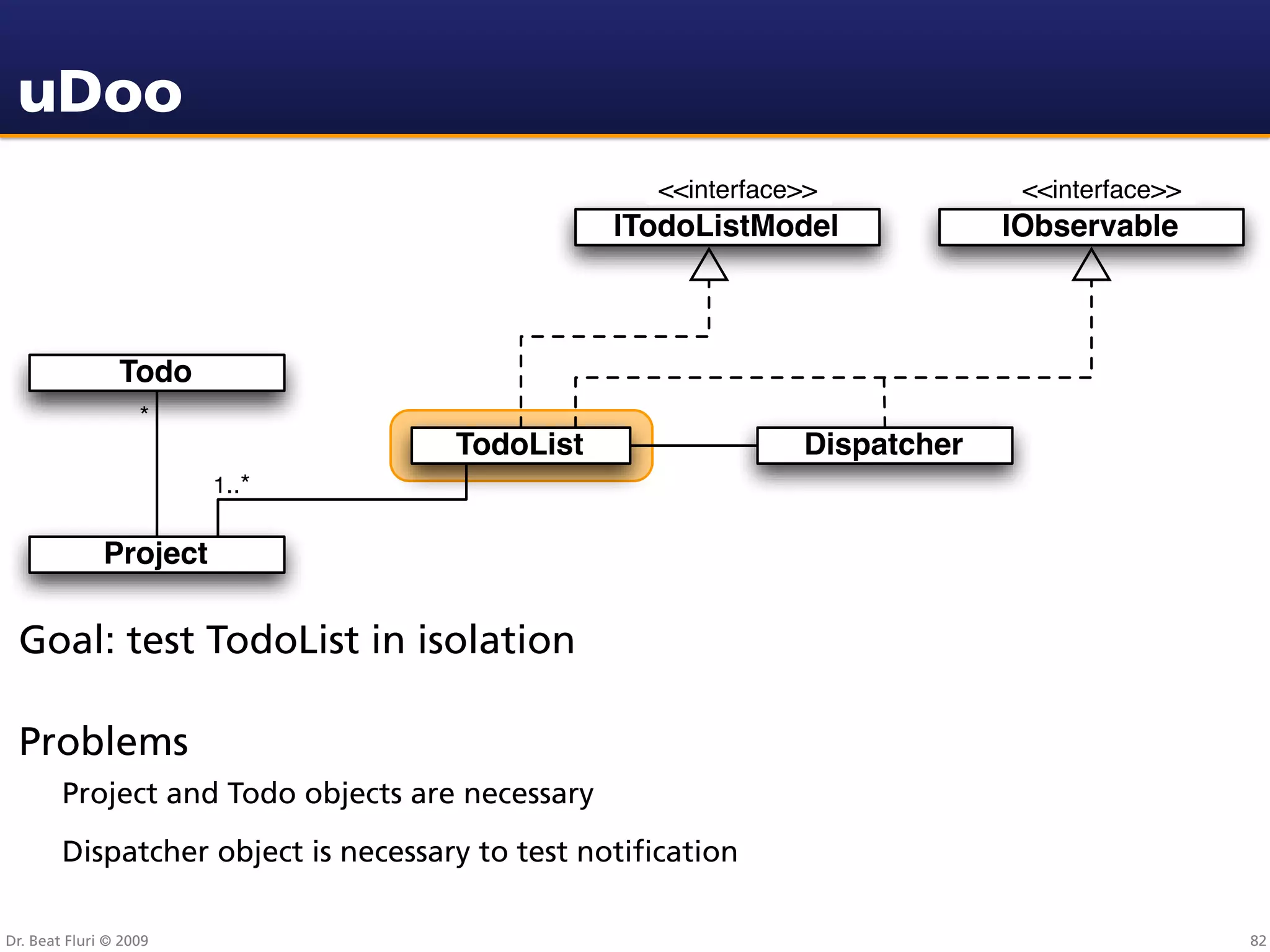 uDoo

<<interface>>
ITodoListModel

<<interface>>
IObservable

Todo

*

TodoList

Dispatcher

1..*

Project

Goal: test TodoList in isolation

Problems

Project and Todo objects are necessary

Dispatcher object is necessary to test notification

Dr. Beat Fluri © 2009

82